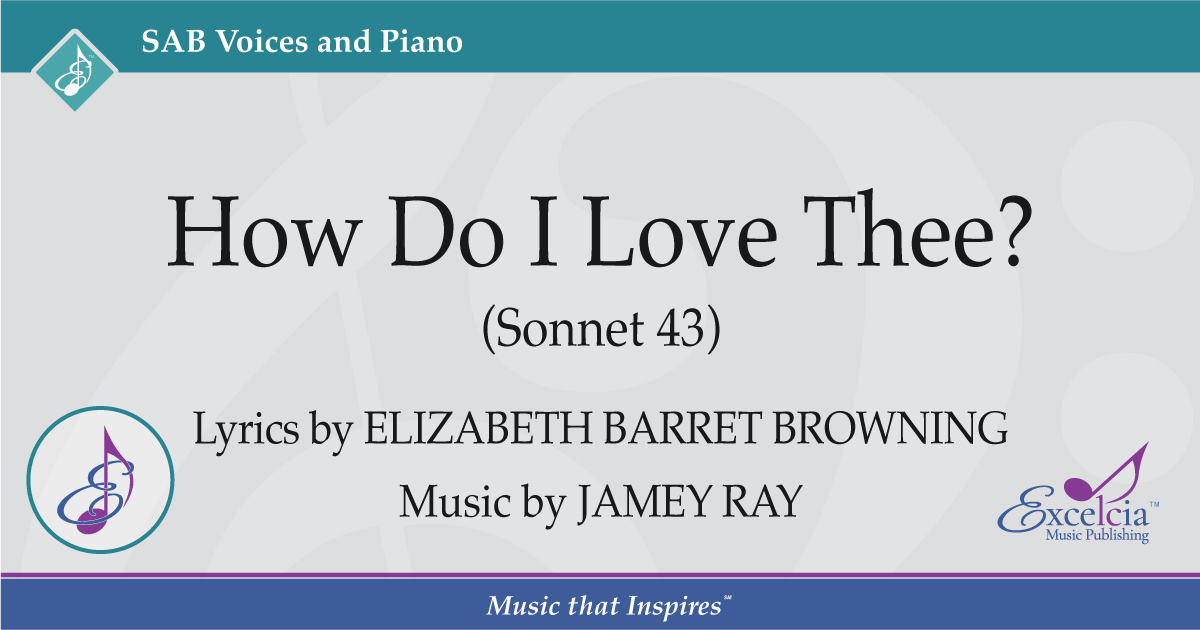 SAB Voices and Piano

How Do I Love Thee?

(Sonnet 43)

Lyrics by ELIZABETH BARRET BROWNING

Music by JAMEY RAY

Excelcia™
Music Publishing

Music that Inspires℠